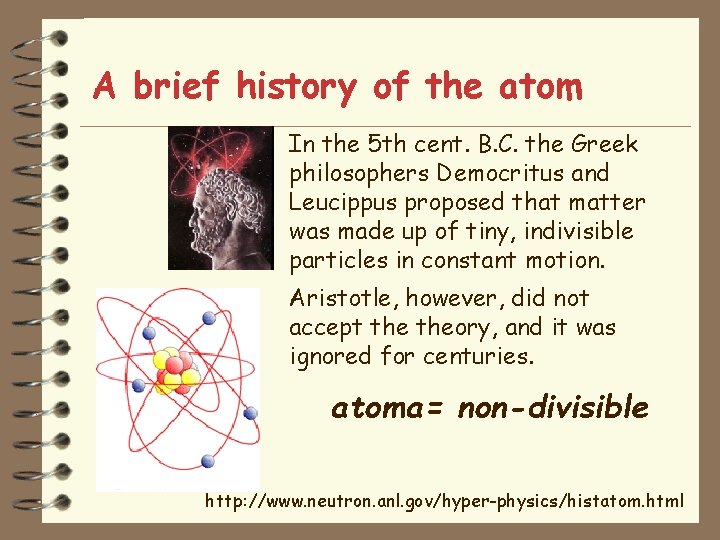 A brief history of the atom

In the 5th cent. B.C. the Greek philosophers Democritus and Leucippus proposed that matter was made up of tiny, indivisible particles in constant motion.

Aristotle, however, did not accept the theory, and it was ignored for centuries.

atoma= non-divisible

http://www.neutron.anl.gov/hyper-physics/histatom.html